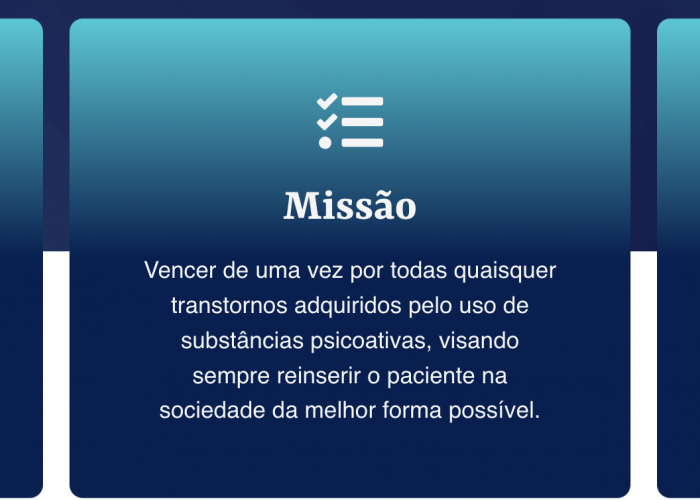 Missão

Vencer de uma vez por todas quaisquer transtornos adquiridos pelo uso de substâncias psicoativas, visando sempre reinserir o paciente na sociedade da melhor forma possível.